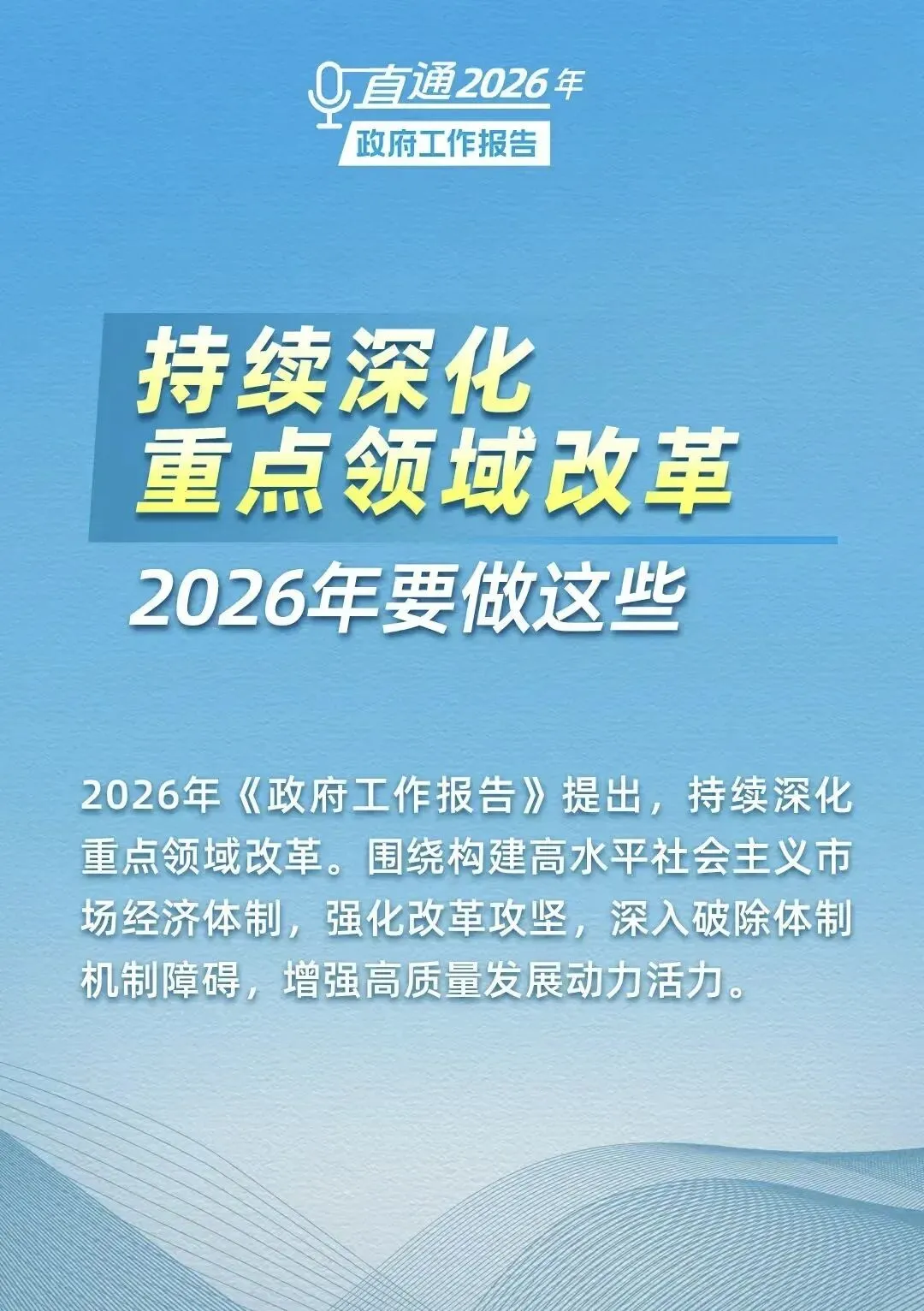 直通2026年
政府工作报告

持续深化
重点领域改革
2026年要做这些

2026年《政府工作报告》提出，持续深化重点领域改革。围绕构建高水平社会主义市场经济体制，强化改革攻坚，深入破除体制机制障碍，增强高质量发展动力活力。